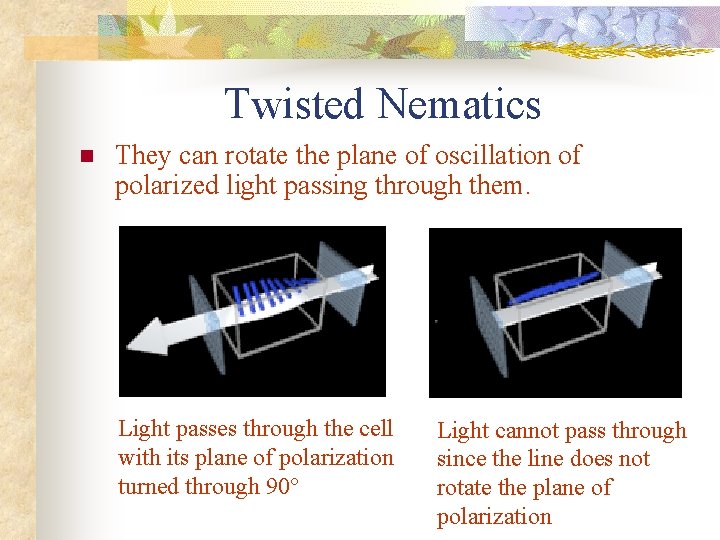 Twisted Nematics

They can rotate the plane of oscillation of polarized light passing through them.

Light passes through the cell with its plane of polarization turned through 90°

Light cannot pass through since the line does not rotate the plane of polarization